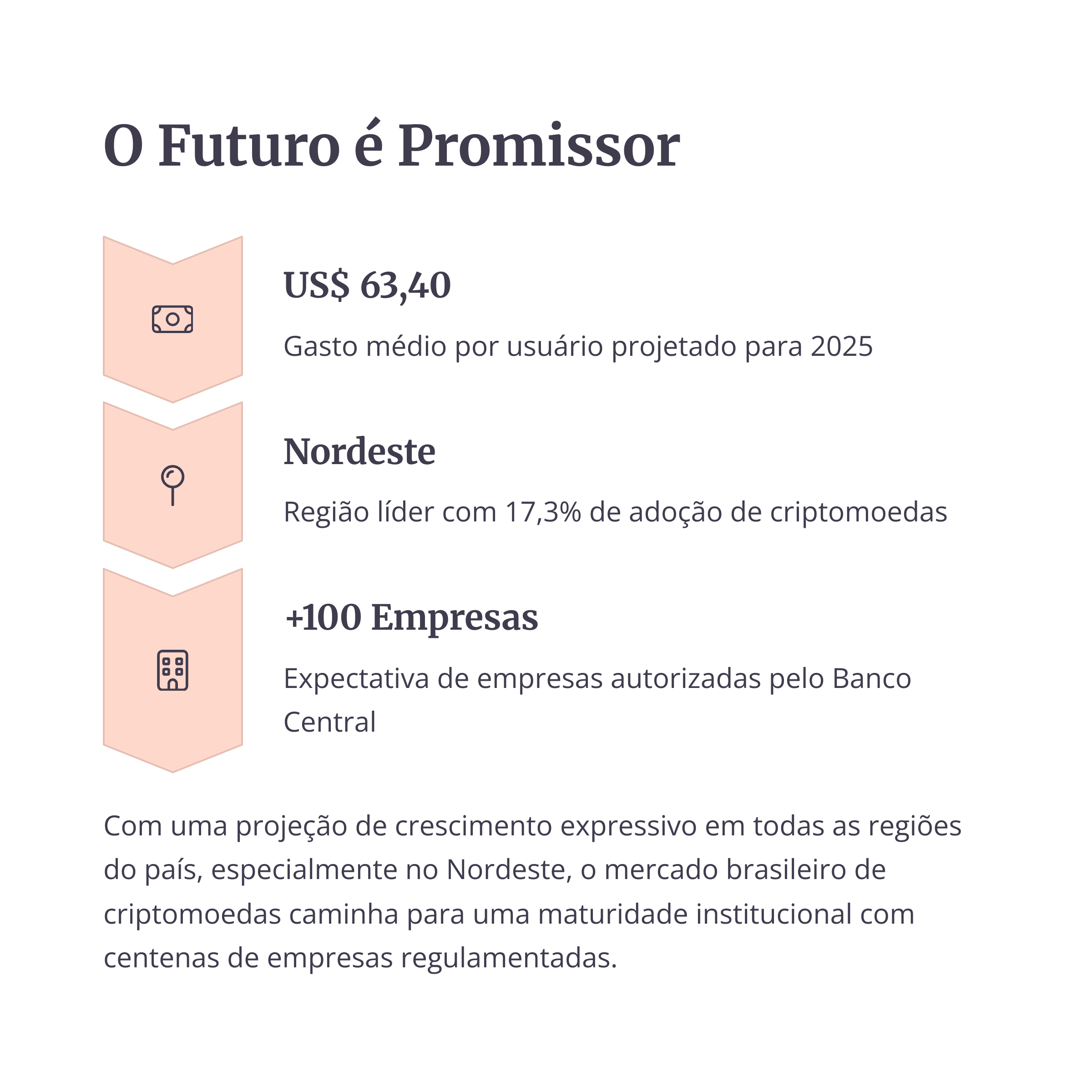 O Futuro é Promissor

US$ 63,40

Gasto médio por usuário projetado para 2025

Nordeste

Região líder com 17,3% de adoção de criptomoedas

+100 Empresas

Expectativa de empresas autorizadas pelo Banco Central

Com uma projeção de crescimento expressivo em todas as regiões do país, especialmente no Nordeste, o mercado brasileiro de criptomoedas caminha para uma maturidade institucional com centenas de empresas regulamentadas.